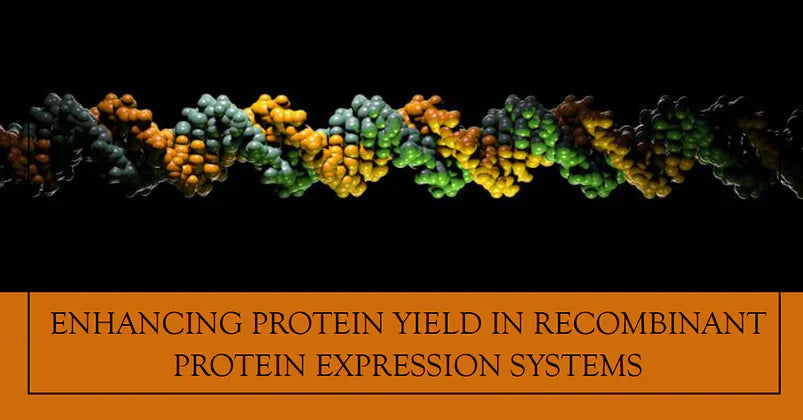 ENHANCING PROTEIN YIELD IN RECOMBINANT PROTEIN EXPRESSION SYSTEMS